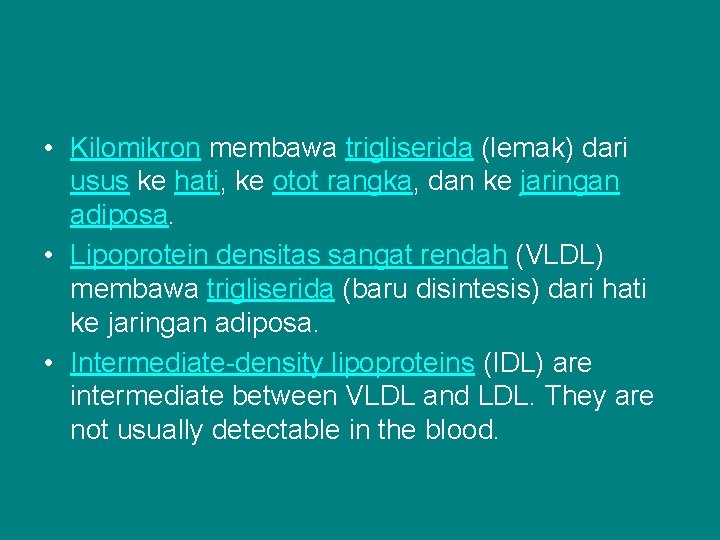 • Kilomikron membawa trigliserida (lemak) dari usus ke hati, ke otot rangka, dan ke jaringan adiposa.

• Lipoprotein densitas sangat rendah (VLDL) membawa trigliserida (baru disintesis) dari hati ke jaringan adiposa.

• Intermediate-density lipoproteins (IDL) are intermediate between VLDL and LDL. They are not usually detectable in the blood.